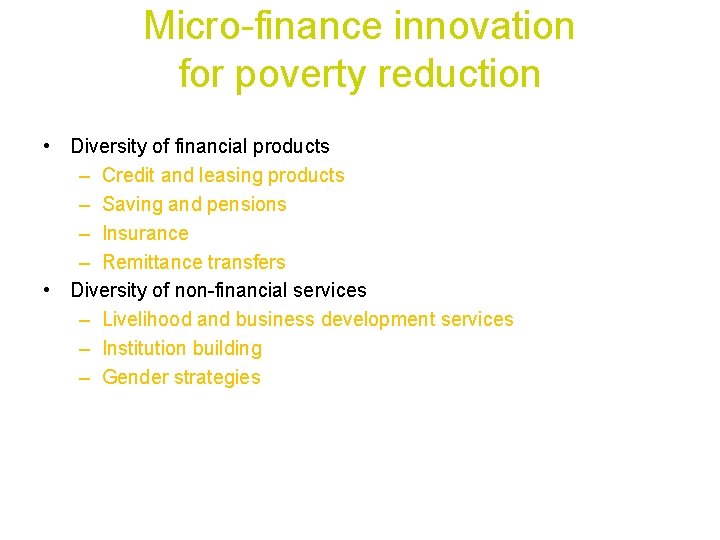 Micro-finance innovation for poverty reduction

• Diversity of financial products
– Credit and leasing products
– Saving and pensions
– Insurance
– Remittance transfers
• Diversity of non-financial services
– Livelihood and business development services
– Institution building
– Gender strategies